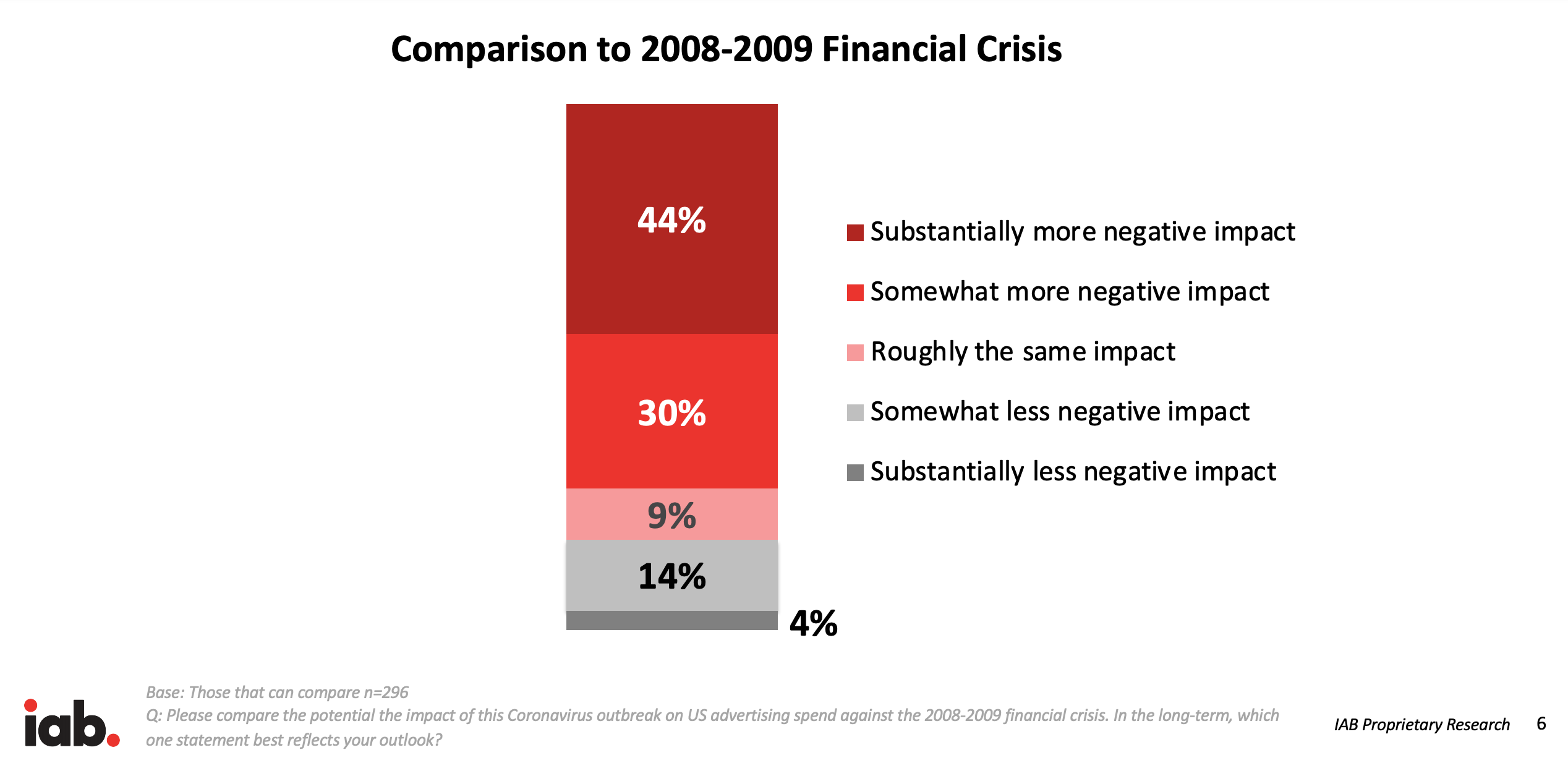 Comparison to 2008-2009 Financial Crisis

44%

30%

9%

14%

4%

Substantially more negative impact

Somewhat more negative impact

Roughly the same impact

Somewhat less negative impact

Substantially less negative impact

iab.

Base: Those that can compare n=296
Q: Please compare the potential the impact of this Coronavirus outbreak on US advertising spend against the 2008-2009 financial crisis. In the long-term, which one statement best reflects your outlook?

IAB Proprietary Research

6